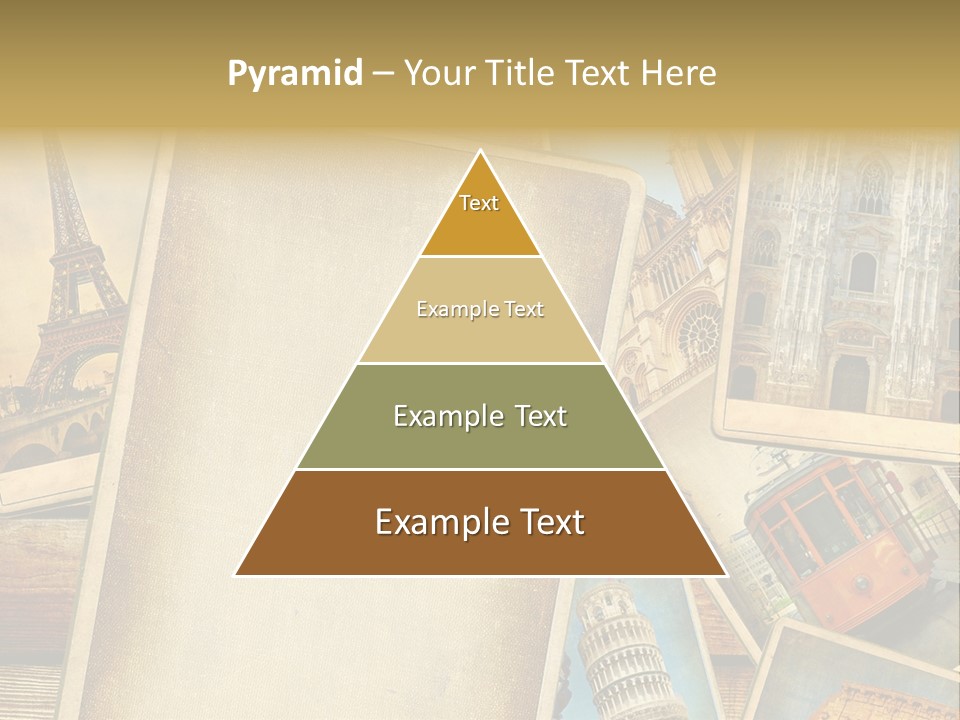 Pyramid – Your Title Text Here

Text

Example Text

Example Text

Example Text